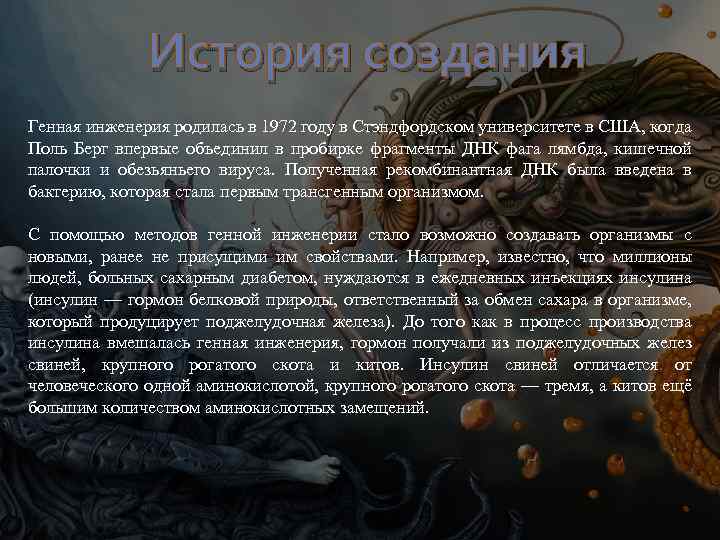 История создания

Генная инженерия родилась в 1972 году в Стэндфордском университете в США, когда Поль Берг впервые объединил в пробирке фрагменты ДНК фага лямбда, кишечной палочки и обезьяньего вируса. Полученная рекомбинантная ДНК была введена в бактерию, которая стала первым трансгенным организмом.

С помощью методов генной инженерии стало возможно создавать организмы с новыми, ранее не присущими им свойствами. Например, известно, что миллионы людей, больных сахарным диабетом, нуждаются в ежедневных инъекциях инсулина (инсулин — гормон белковой природы, ответственный за обмен сахара в организме, который продуцирует поджелудочная железа). До того как в процесс производства инсулина вмешалась генная инженерия, гормон получали из поджелудочных желез свиней, крупного рогатого скота и китов. Инсулин свиней отличается от человеческого одной аминокислотой, крупного рогатого скота — тремя, а китов ещё большим количеством аминокислотных замещений.